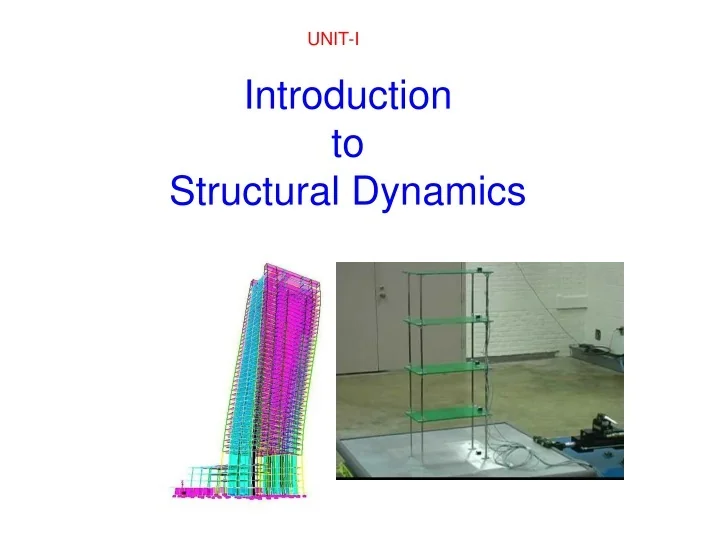 UNIT-I

Introduction
to
Structural Dynamics